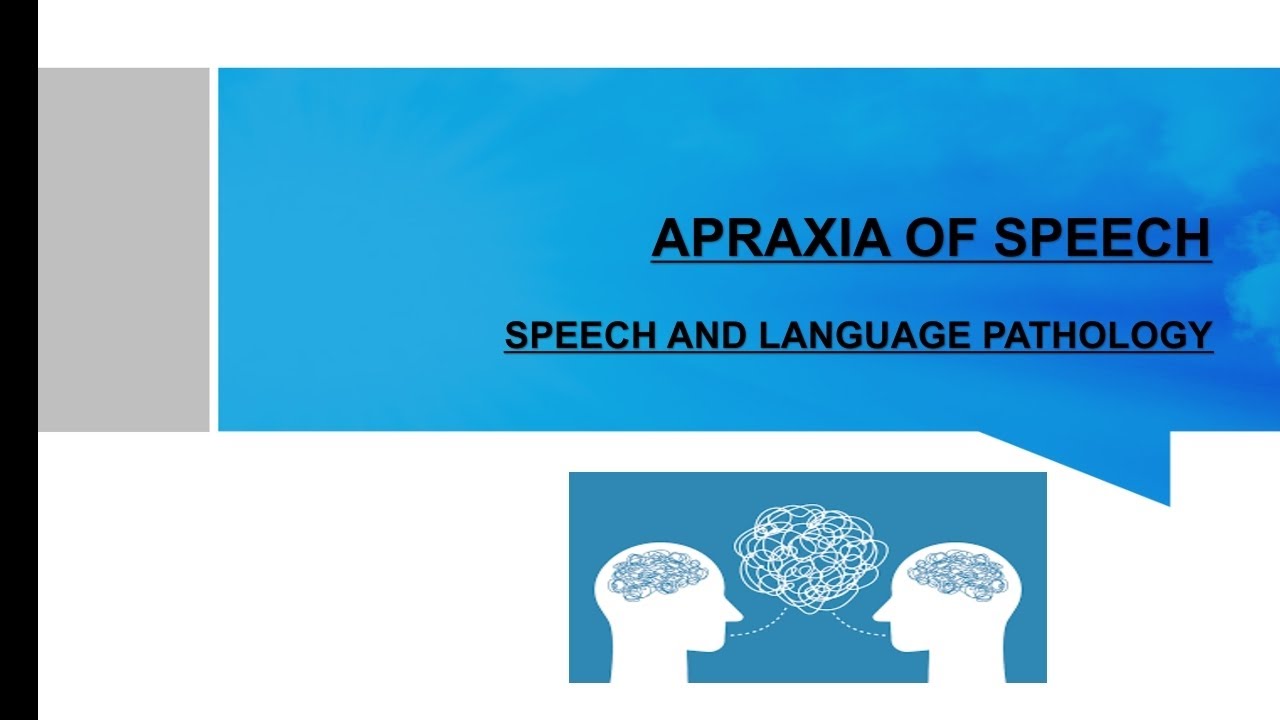 APRAXIA OF SPEECH

SPEECH AND LANGUAGE PATHOLOGY